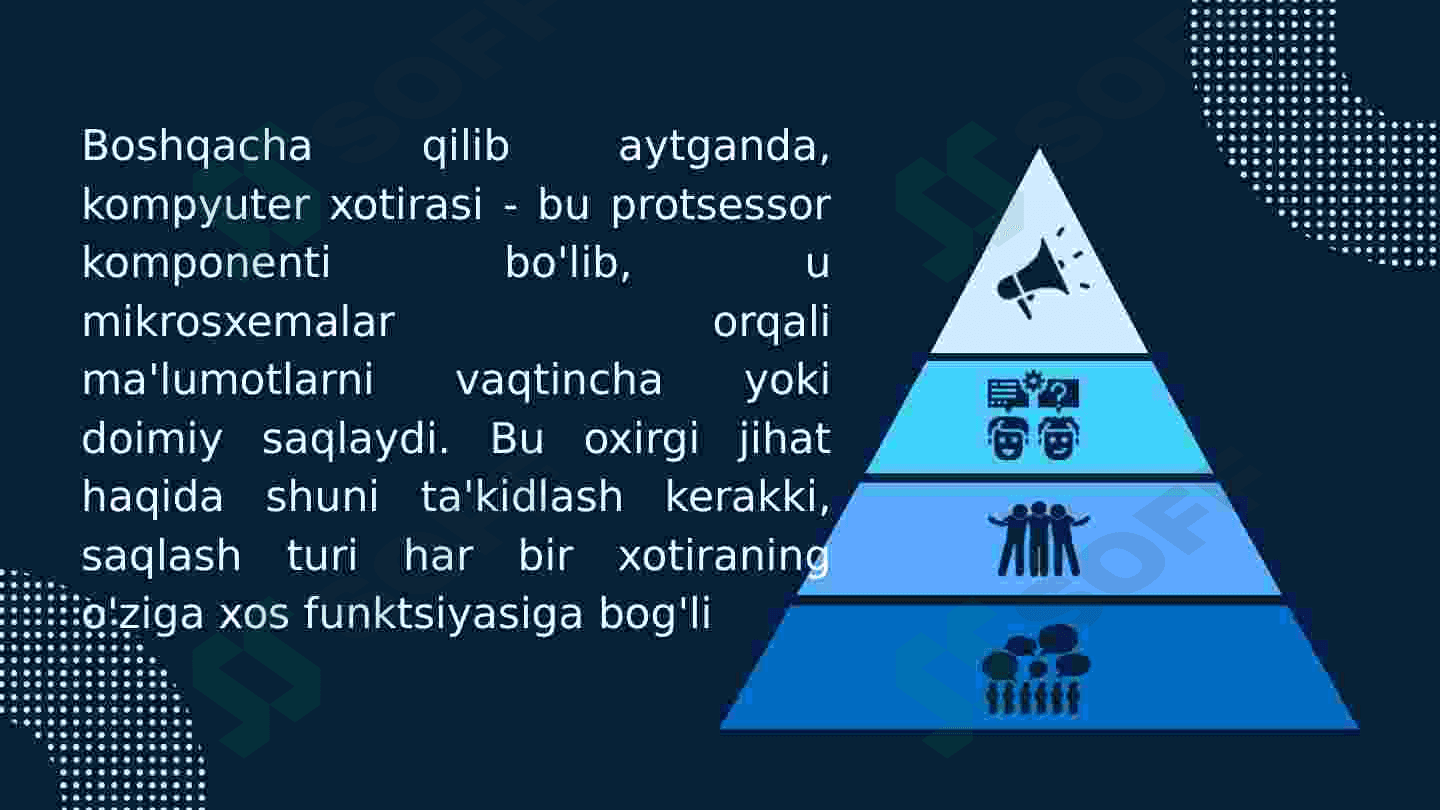 Boshqacha qilib aytganda, kompyuter xotirasi - bu protsessor komponenti bo'lib, u mikrosxemalar orqali ma'lumotlarni vaqtincha yoki doimiy saqlaydi. Bu oxirgi jihat haqida shuni ta'kidlash kerakki, saqlash turi har bir xotiraning o'ziga xos funktsiyasiga bog'li